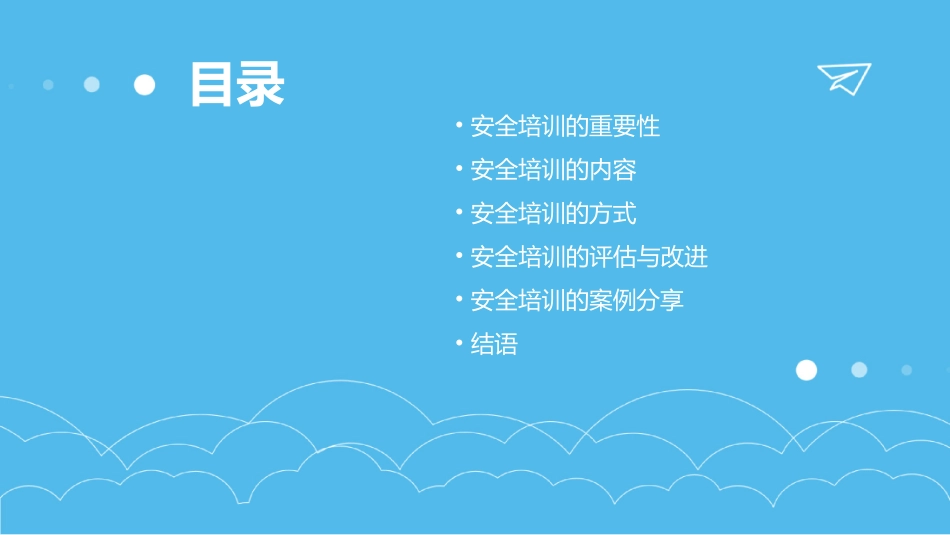 目录

• 安全培训的重要性
• 安全培训的内容
• 安全培训的方式
• 安全培训的评估与改进
• 安全培训的案例分享
• 结语